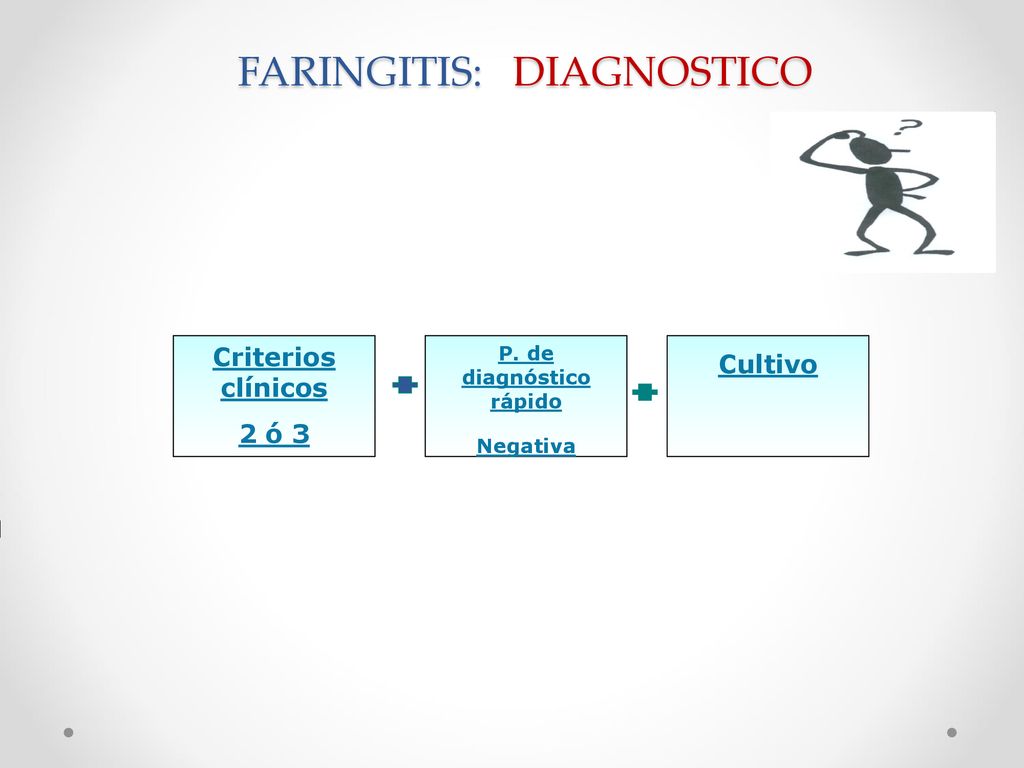 FARINGITIS: DIAGNOSTICO

?

Criterios clínicos

2 ó 3

P. de diagnóstico rápido

Negativa

Cultivo